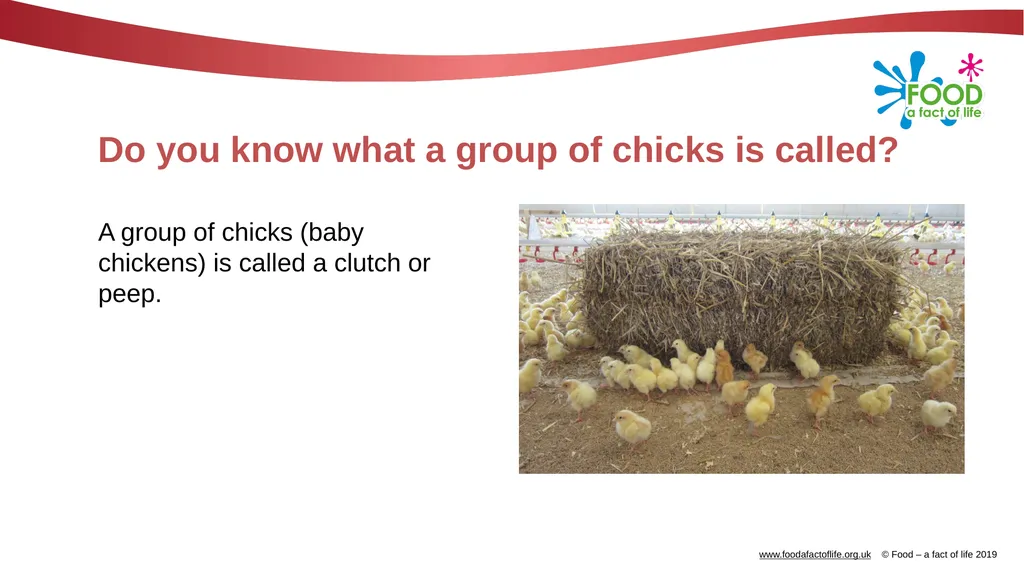 FOOD
a fact of life

Do you know what a group of chicks is called?

A group of chicks (baby chickens) is called a clutch or peep.

www.foodafactoflife.org.uk © Food – a fact of life 2019